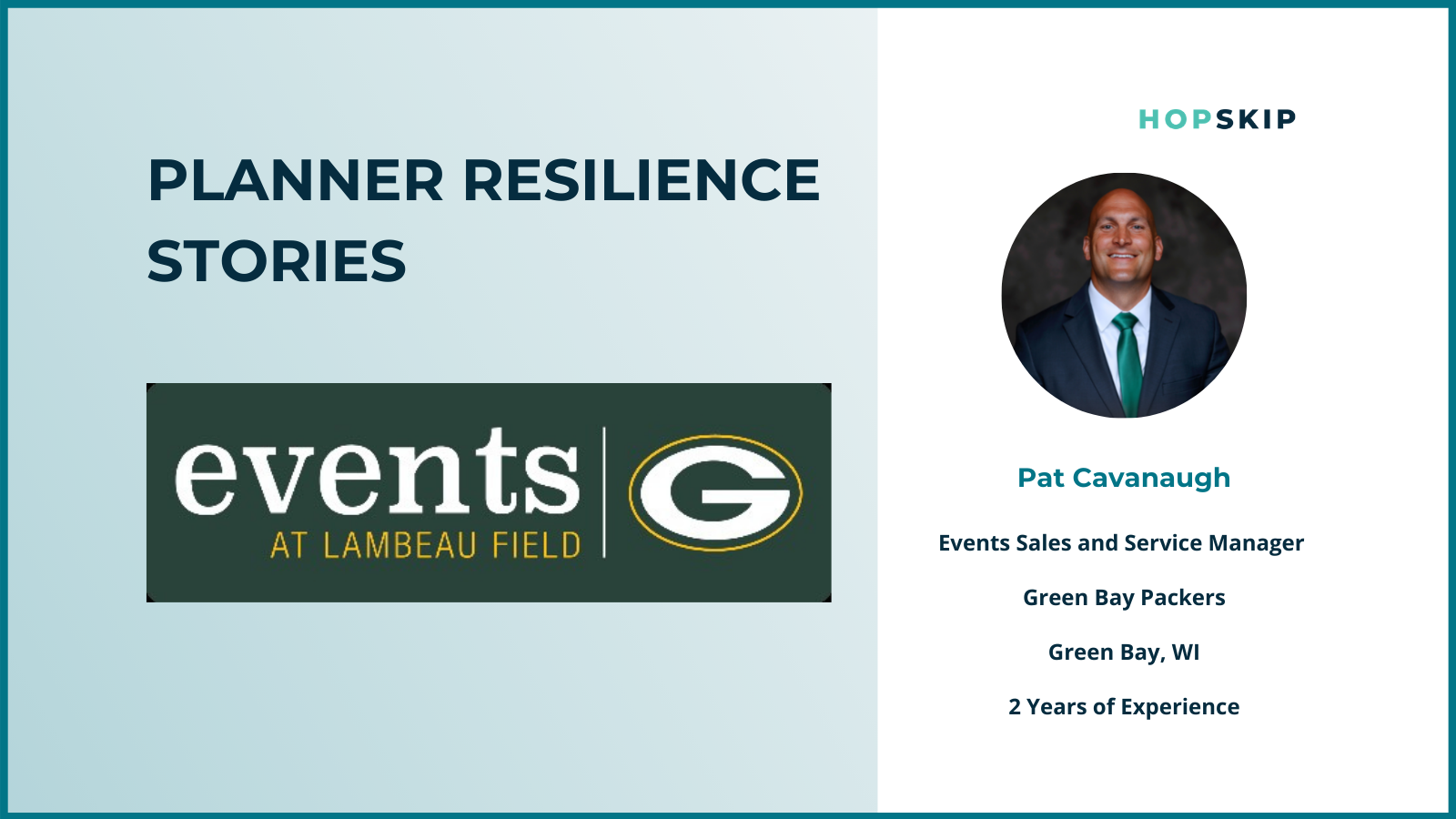 PLANNER RESILIENCE STORIES

events
AT LAMBEAU FIELD

G

HOPSKIP

Pat Cavanaugh

Events Sales and Service Manager

Green Bay Packers

Green Bay, WI

2 Years of Experience